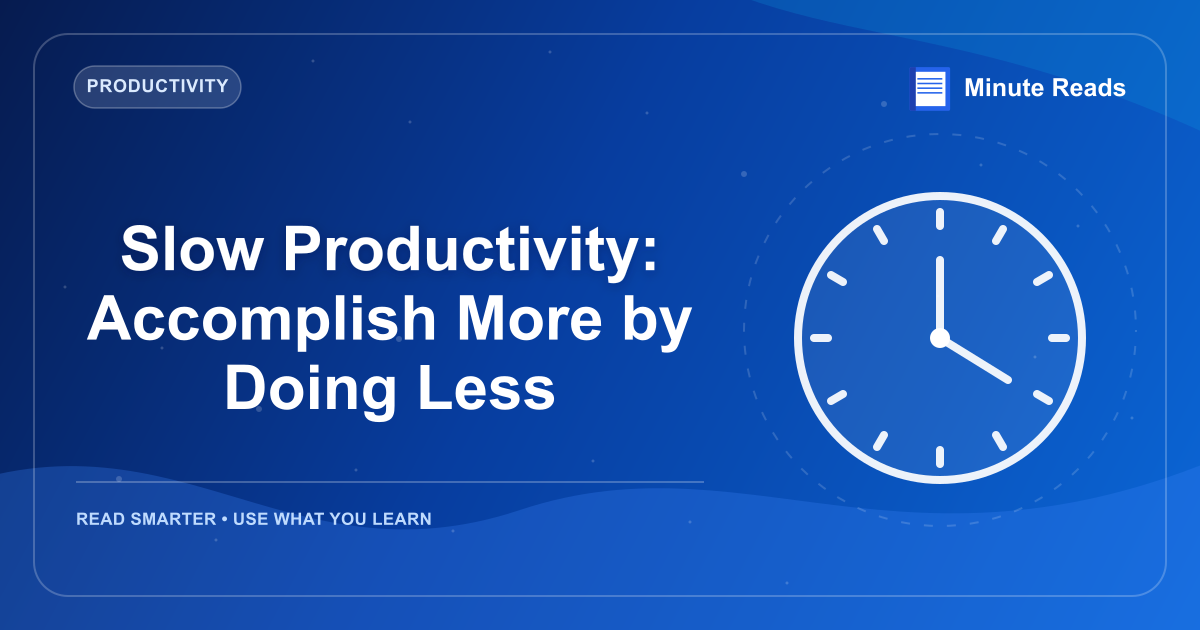 PRODUCTIVITY

Minute Reads

Slow Productivity: Accomplish More by Doing Less

READ SMARTER • USE WHAT YOU LEARN